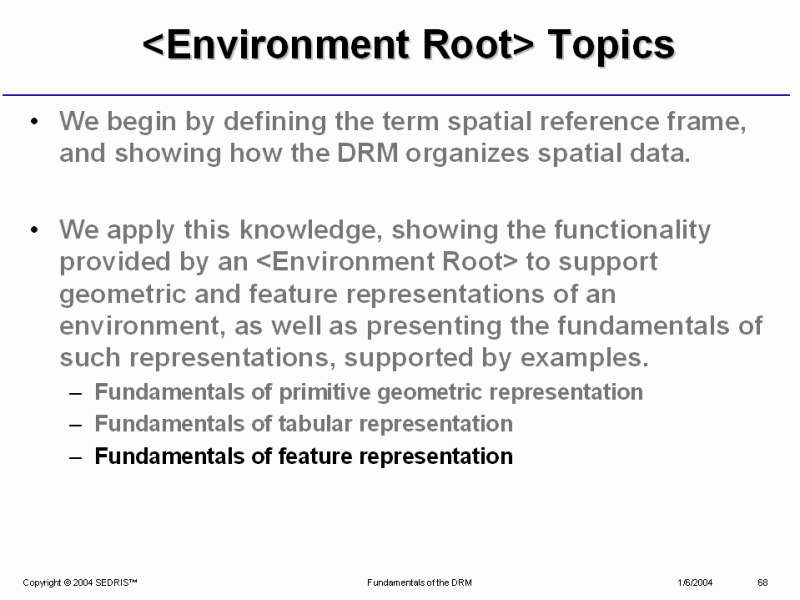 <Environment Root> Topics

• We begin by defining the term spatial reference frame, and showing how the DRM organizes spatial data.

• We apply this knowledge, showing the functionality provided by an <Environment Root> to support geometric and feature representations of an environment, as well as presenting the fundamentals of such representations, supported by examples.
– Fundamentals of primitive geometric representation
– Fundamentals of tabular representation
– Fundamentals of feature representation

Copyright © 2004 SEDRIS™ Fundamentals of the DRM 1/6/2004 68